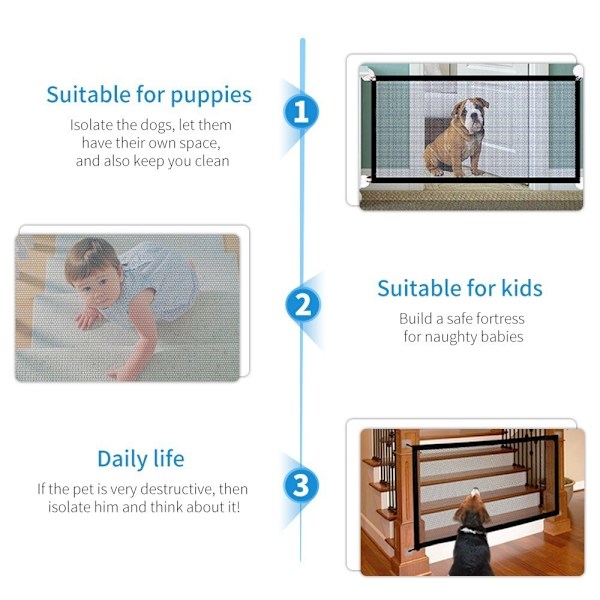 Suitable for puppies

Isolate the dogs, let them have their own space, and also keep you clean

1

2

Suitable for kids

Build a safe fortress for naughty babies

Daily life

If the pet is very destructive, then isolate him and think about it!

3